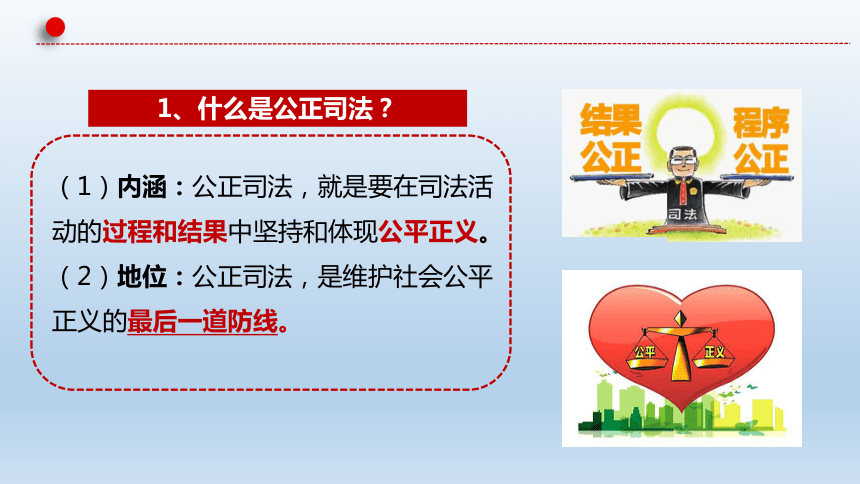 1、什么是公正司法？

（1）内涵：公正司法，就是要在司法活动的过程和结果中坚持和体现公平正义。

（2）地位：公正司法，是维护社会公平正义的最后一道防线。

结果公正

程序公正

司法

公平

正义